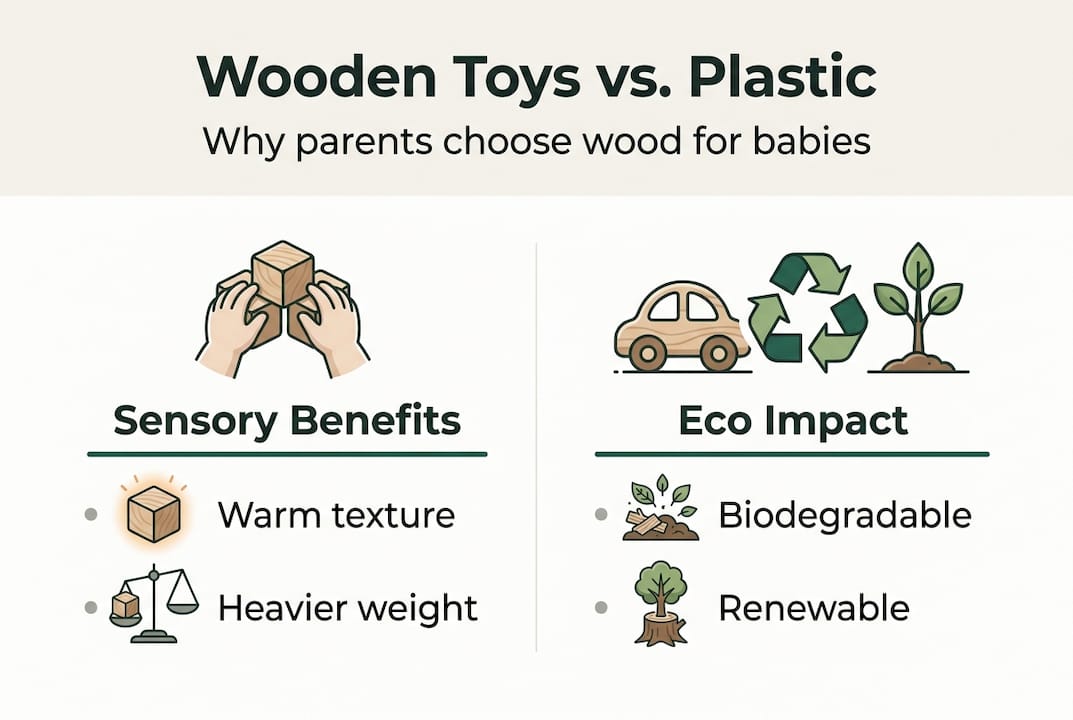 Wooden Toys vs. Plastic
Why parents choose wood for babies

Sensory Benefits
• Warm texture
• Heavier weight

Eco Impact
• Biodegradable
• Renewable